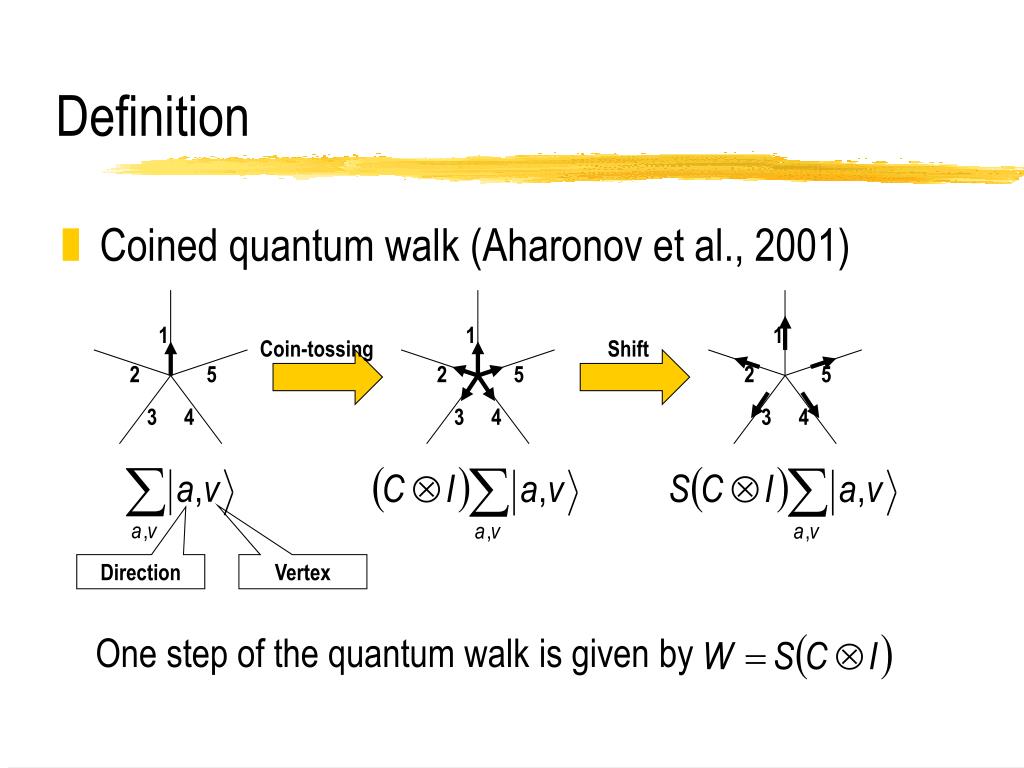 Definition

Coined quantum walk (Aharonov et al., 2001)

1
2
5
3
4

Coin-tossing

1
2
5
3
4

Shift

1
2
5
3
4

$\sum_{a,v} |a,v\rangle$

$(C \otimes I)\sum_{a,v} |a,v\rangle$

$S(C \otimes I)\sum_{a,v} |a,v\rangle$

Direction

Vertex

One step of the quantum walk is given by $W = S(C \otimes I)$